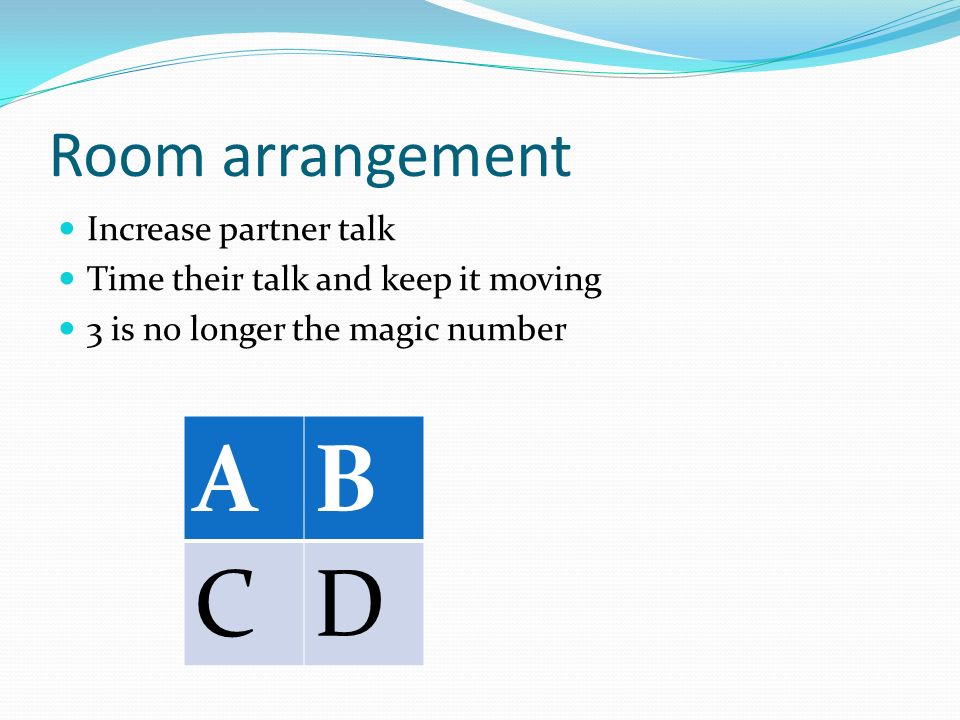 Room arrangement

- Increase partner talk
- Time their talk and keep it moving
- 3 is no longer the magic number

| A | B |
|---|---|
| C | D |